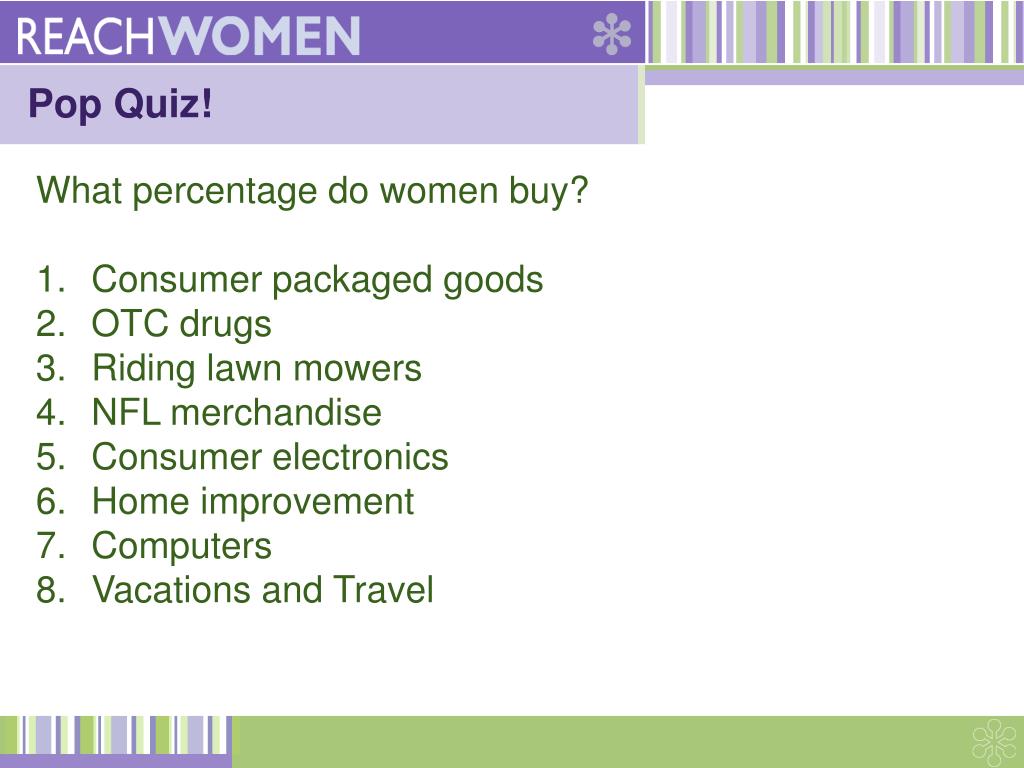 REACHWOMEN

Pop Quiz!

What percentage do women buy?

1. Consumer packaged goods
2. OTC drugs
3. Riding lawn mowers
4. NFL merchandise
5. Consumer electronics
6. Home improvement
7. Computers
8. Vacations and Travel